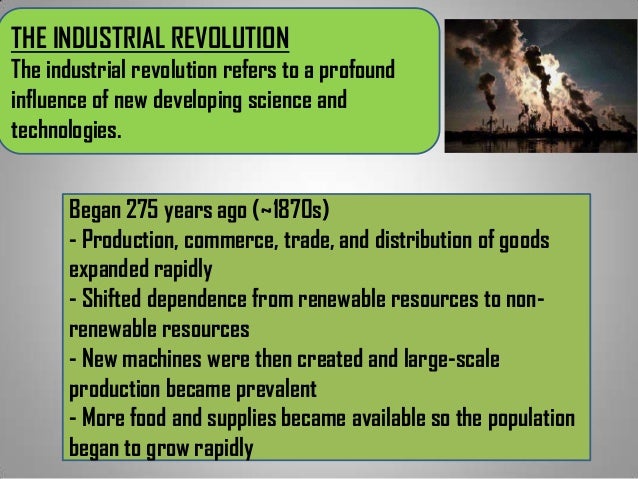 THE INDUSTRIAL REVOLUTION
The industrial revolution refers to a profound influence of new developing science and technologies.

Began 275 years ago (~1870s)
- Production, commerce, trade, and distribution of goods expanded rapidly
- Shifted dependence from renewable resources to non-renewable resources
- New machines were then created and large-scale production became prevalent
- More food and supplies became available so the population began to grow rapidly